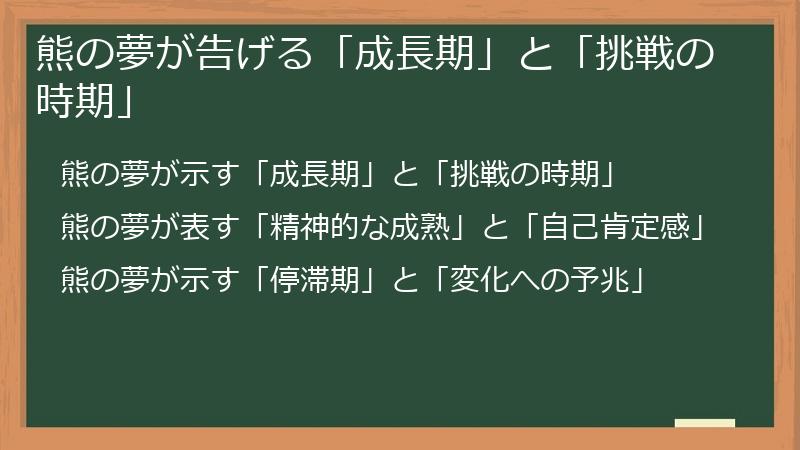 熊の夢が告げる「成長期」と「挑戦の時期」

熊の夢が示す「成長期」と「挑戦の時期」

熊の夢が表す「精神的な成熟」と「自己肯定感」

熊の夢が示す「停滞期」と「変化への予兆」